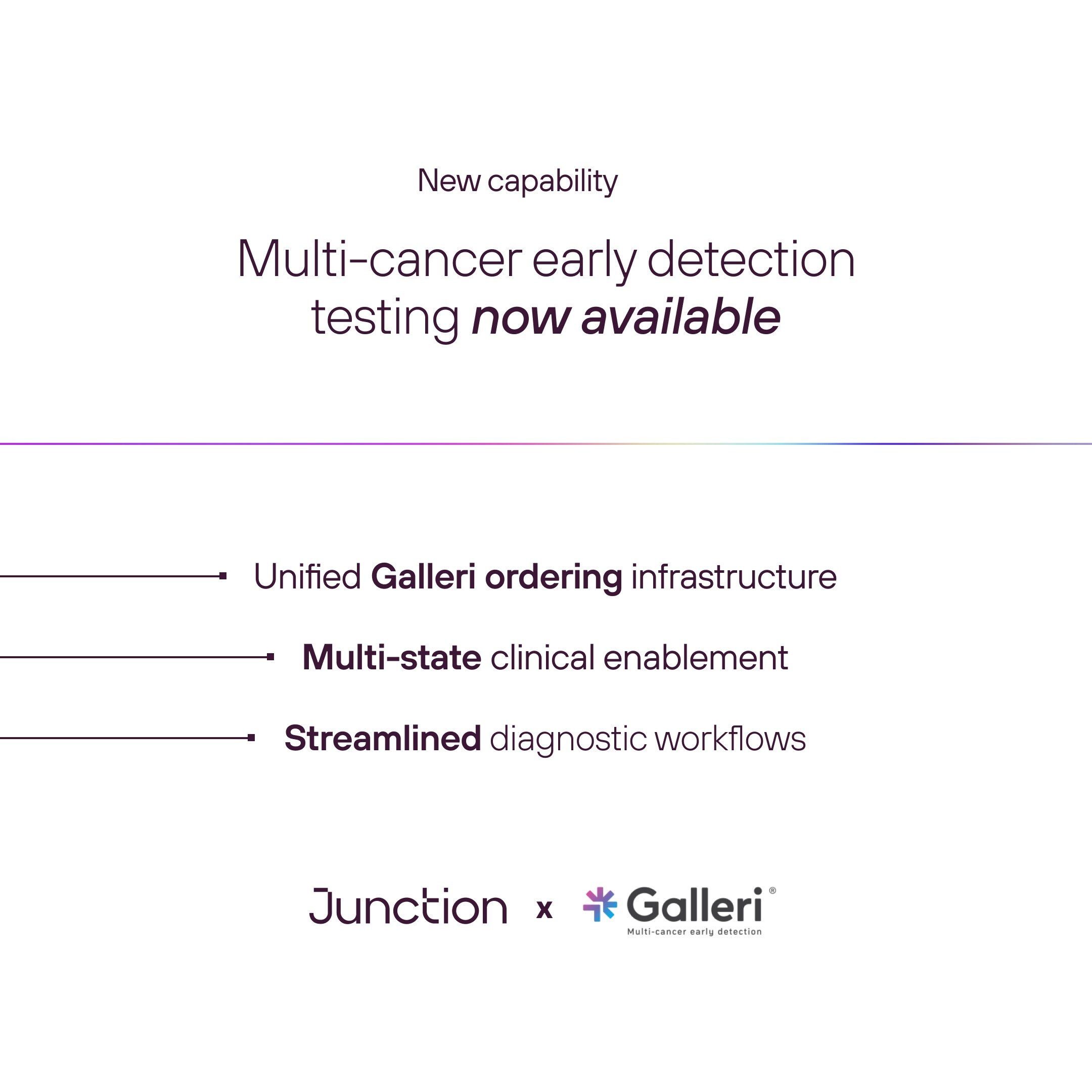 New capability

Multi-cancer early detection testing now available

Unified Galleri ordering infrastructure

Multi-state clinical enablement

Streamlined diagnostic workflows

Junction x Galleri®
Multi-cancer early detection